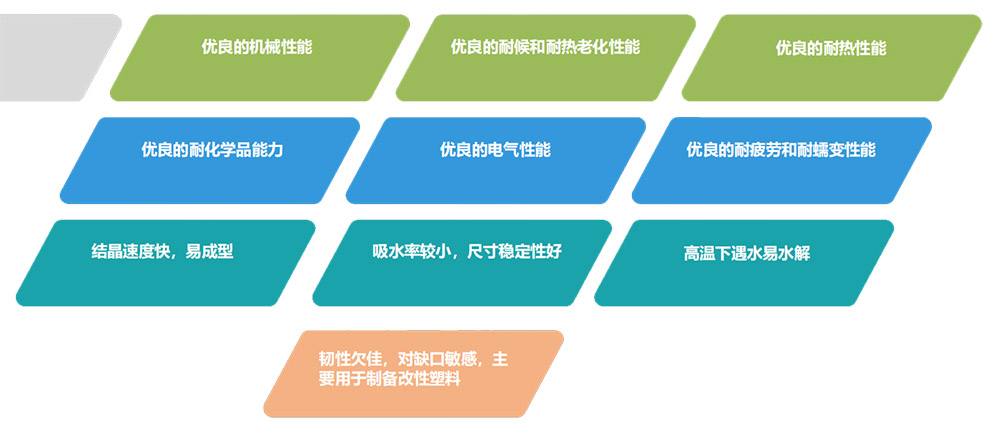 优良的机械性能

优良的耐候和耐热老化性能

优良的耐热性能

优良的耐化学品能力

优良的电气性能

优良的耐疲劳和耐蠕变性能

结晶速度快，易成型

吸水率较小，尺寸稳定性好

高温下遇水易水解

韧性欠佳，对缺口敏感，主要用于制备改性塑料